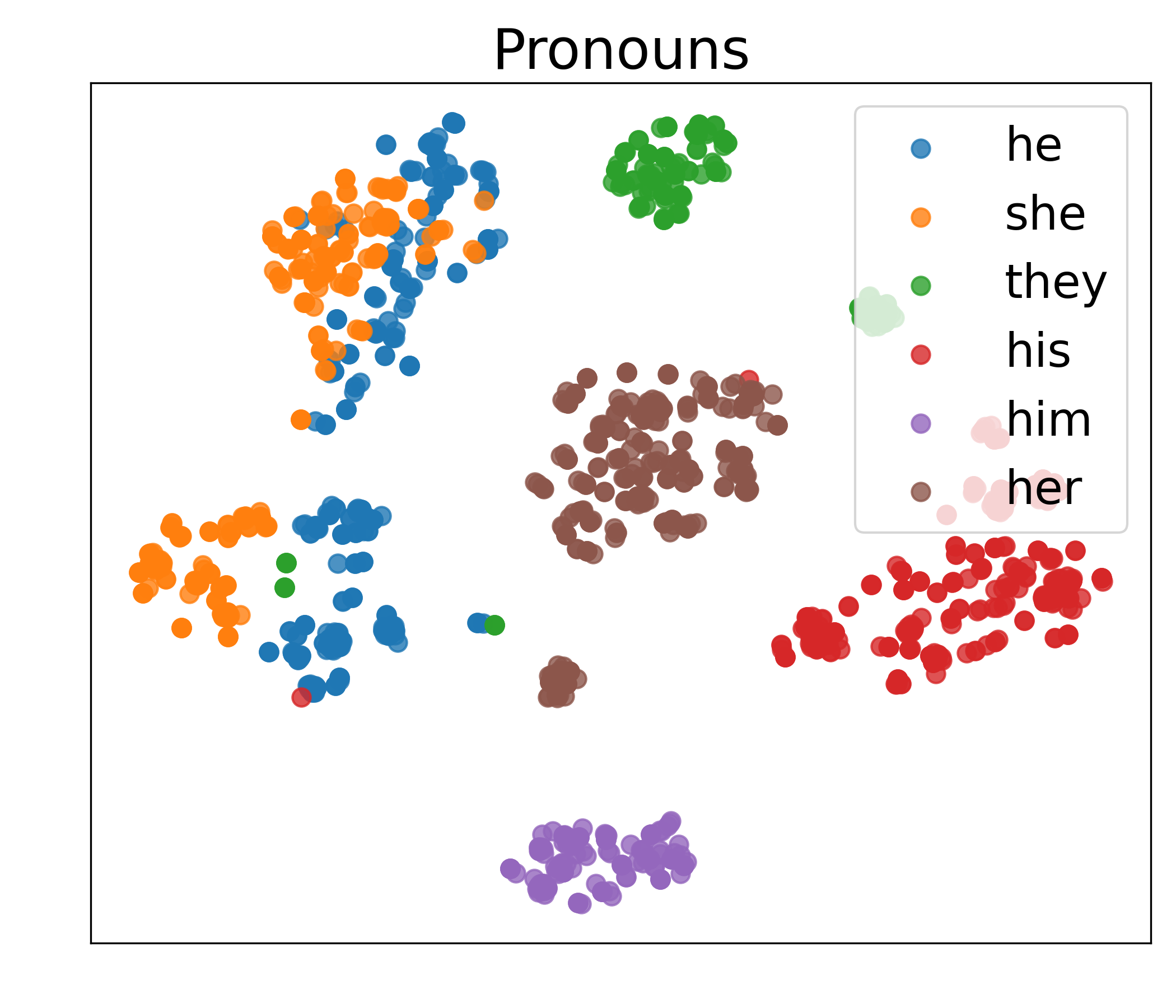 Pronouns

he
she
they
his
him
her